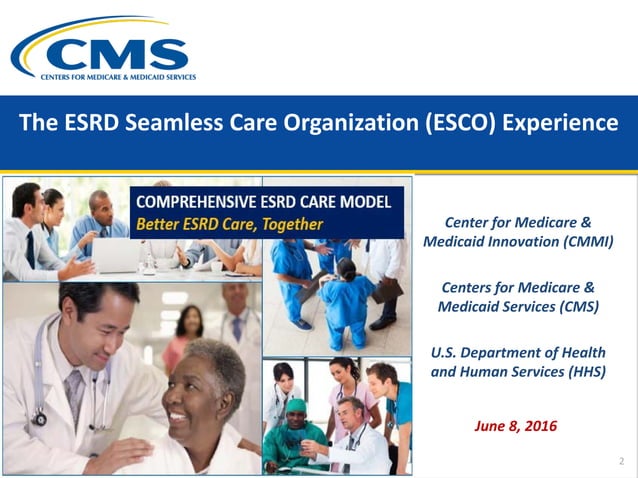 CMS
CENTERS FOR MEDICARE & MEDICAID SERVICES

The ESRD Seamless Care Organization (ESCO) Experience

COMPREHENSIVE ESRD CARE MODEL
Better ESRD Care, Together

Center for Medicare & Medicaid Innovation (CMMI)

Centers for Medicare & Medicaid Services (CMS)

U.S. Department of Health and Human Services (HHS)

June 8, 2016

2